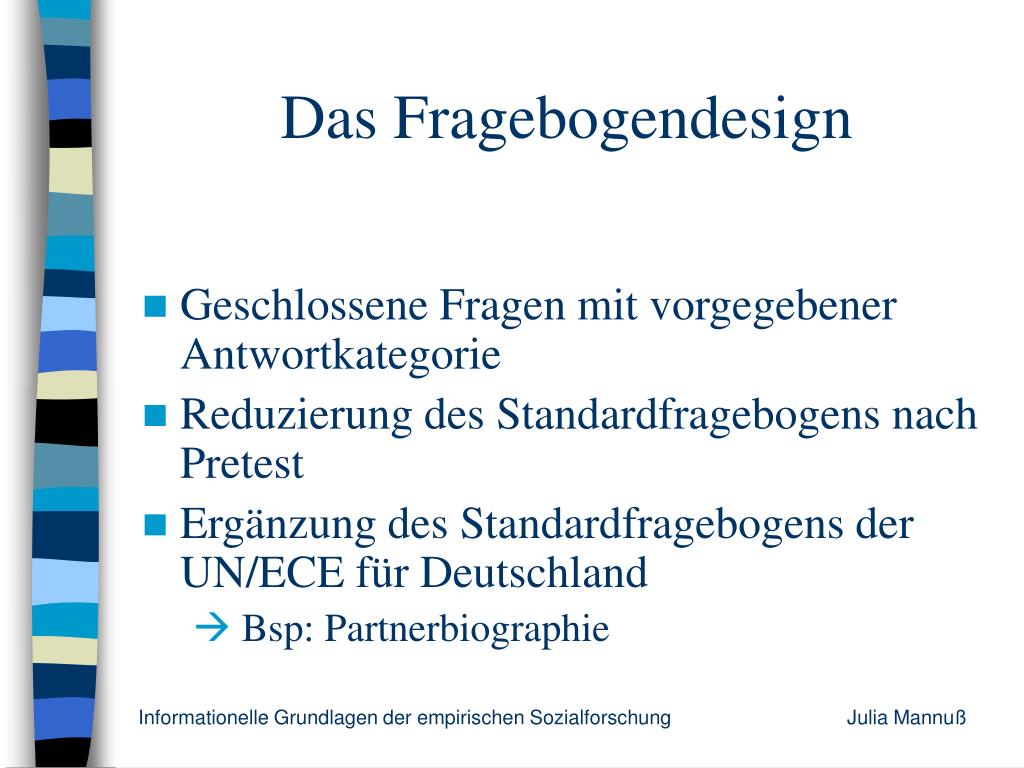 Das Fragebogendesign

Geschlossene Fragen mit vorgegebener Antwortkategorie

Reduzierung des Standardfragebogens nach Pretest

Ergänzung des Standardfragebogens der UN/ECE für Deutschland

→ Bsp: Partnerbiographie

Informationelle Grundlagen der empirischen Sozialforschung

Julia Mannuß